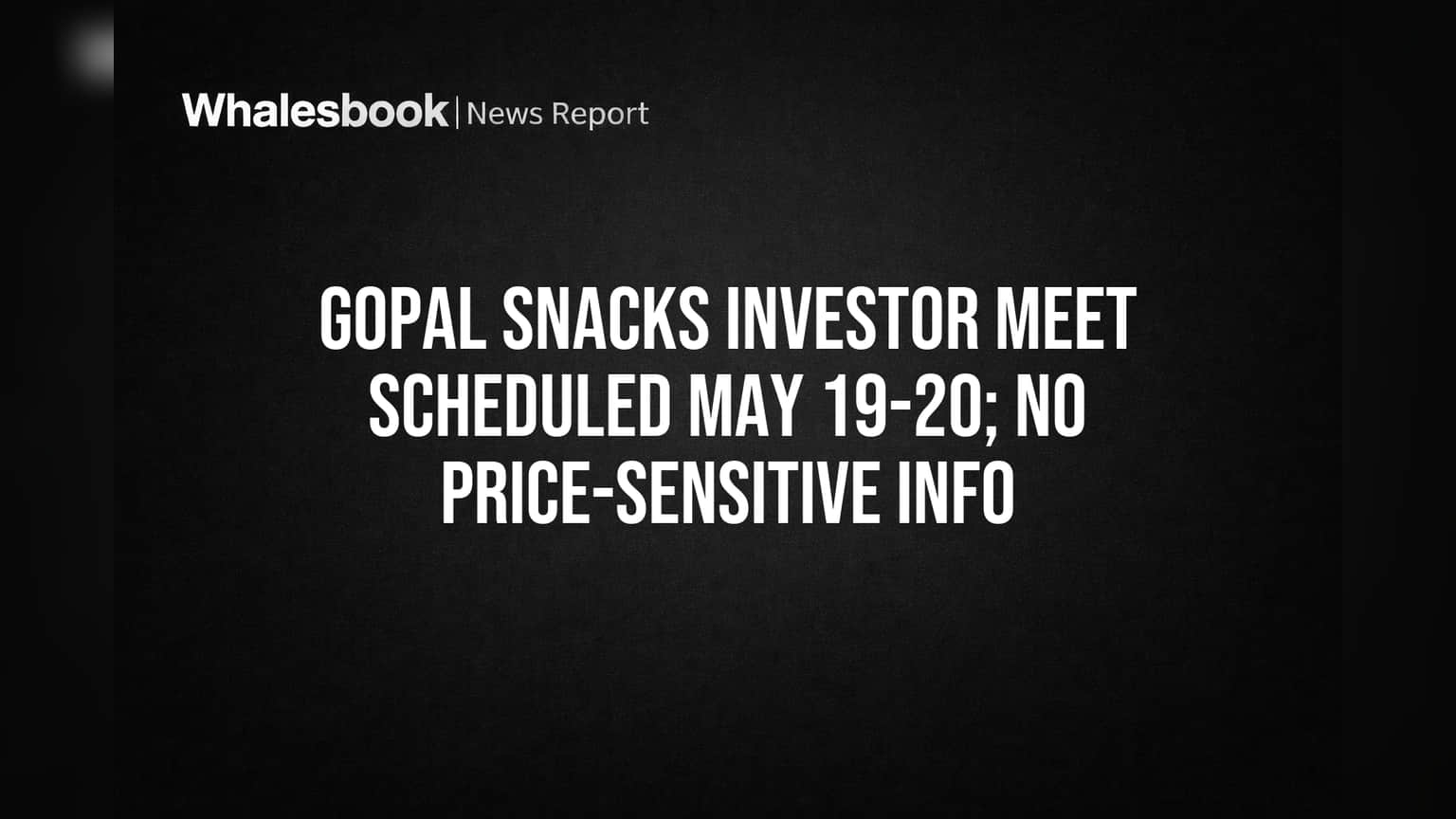 Whalesbook | News Report

GOPAL SNACKS INVESTOR MEET SCHEDULED MAY 19-20; NO PRICE-SENSITIVE INFO